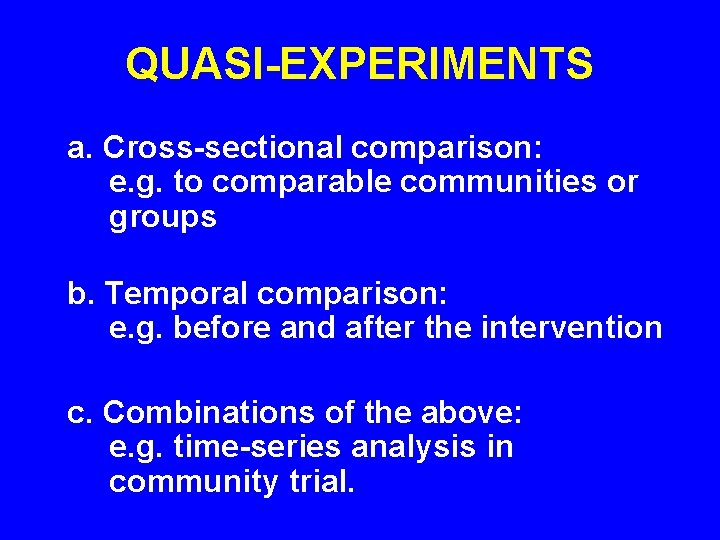 QUASI-EXPERIMENTS

a. Cross-sectional comparison:
e.g. to comparable communities or groups

b. Temporal comparison:
e.g. before and after the intervention

c. Combinations of the above:
e.g. time-series analysis in community trial.